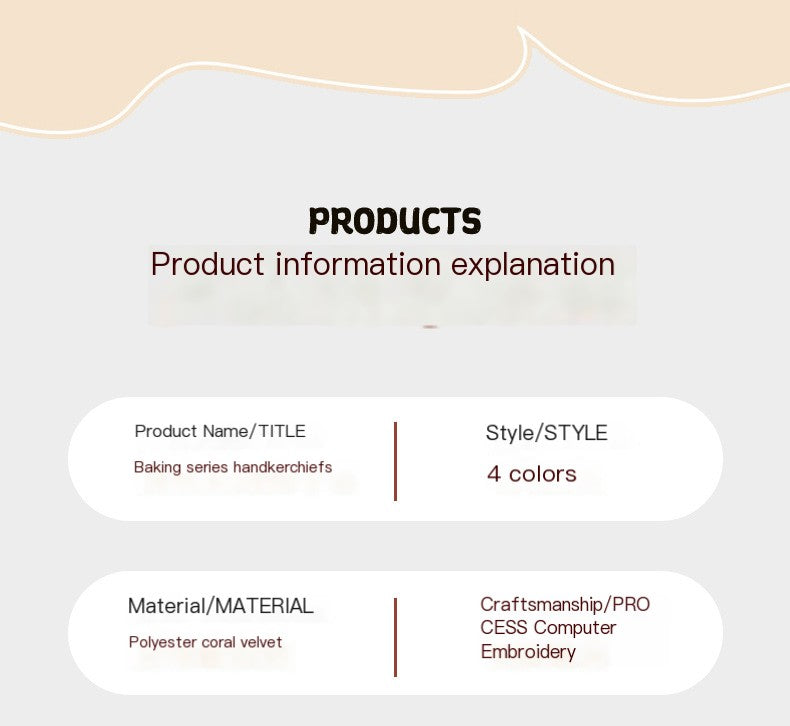 PRODUCTS

Product information explanation

Product Name/TITLE

Baking series handkerchiefs

Style/STYLE

4 colors

Material/MATERIAL

Polyester coral velvet

Craftsmanship/PRO CESS Computer Embroidery